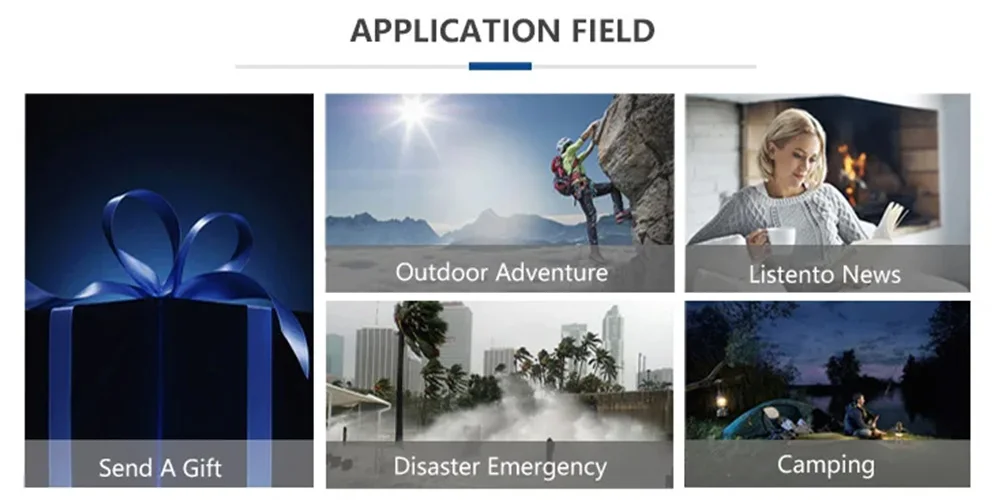 APPLICATION FIELD

Send A Gift

Outdoor Adventure

Listento News

Disaster Emergency

Camping